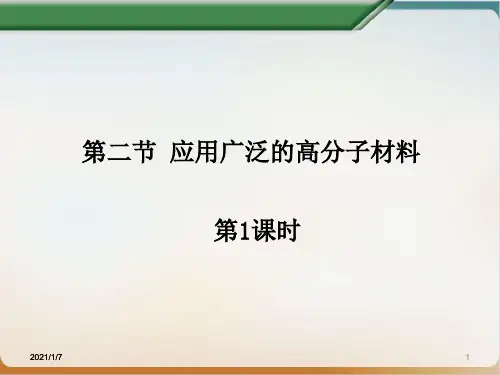 第二节 应用广泛的高分子材料

第1课时

2021/1/7

1